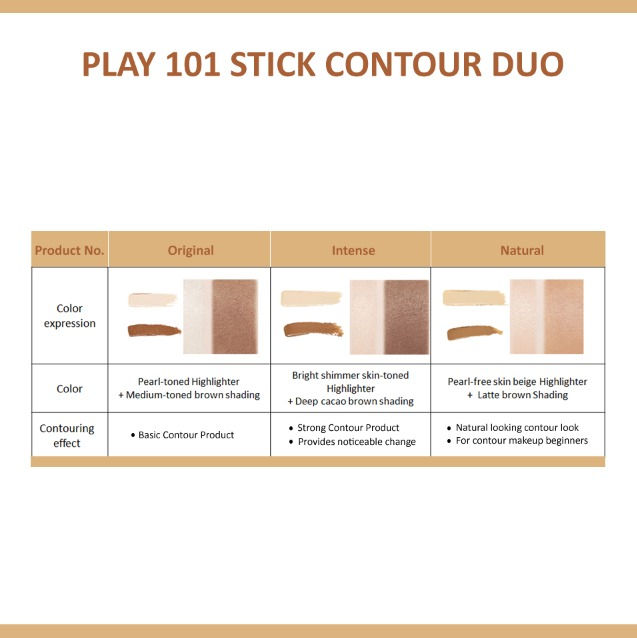 PLAY 101 STICK CONTOUR DUO

| Product No. | Original | Intense | Natural |
|---|---|---|---|
| Color expression | | | |
| Color | Pearl-toned Highlighter + Medium-toned brown shading | Bright shimmer skin-toned Highlighter + Deep cacao brown shading | Pearl-free skin beige Highlighter + Latte brown Shading |
| Contouring effect | • Basic Contour Product | • Strong Contour Product • Provides noticeable change | • Natural looking contour look • For contour makeup beginners |